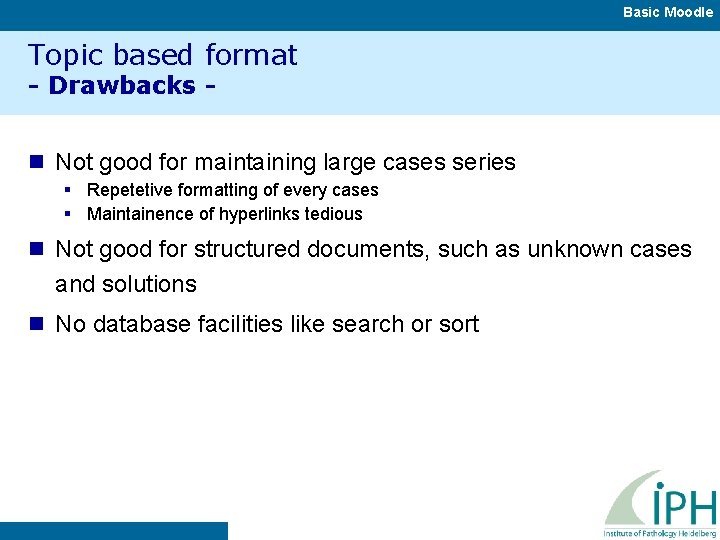 Basic Moodle

Topic based format
- Drawbacks -

Not good for maintaining large cases series

Repetetive formatting of every cases

Maintainence of hyperlinks tedious

Not good for structured documents, such as unknown cases and solutions

No database facilities like search or sort

iPH
Institute of Pathology Heidelberg